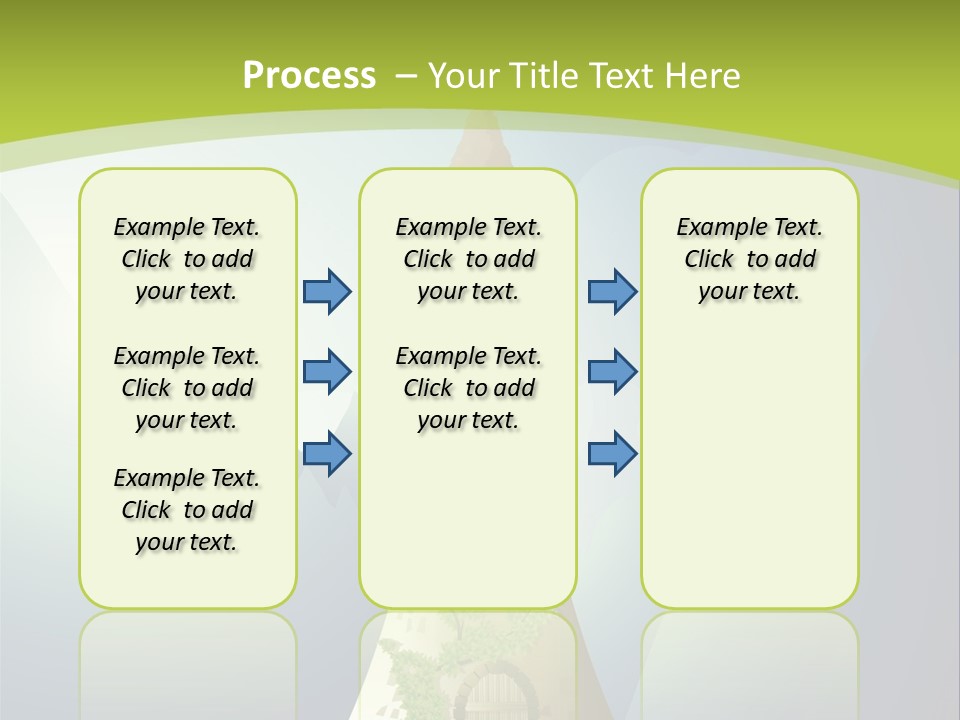 Process – Your Title Text Here

Example Text. Click to add your text.

Example Text. Click to add your text.

Example Text. Click to add your text.

Example Text. Click to add your text.

Example Text. Click to add your text.

Example Text. Click to add your text.